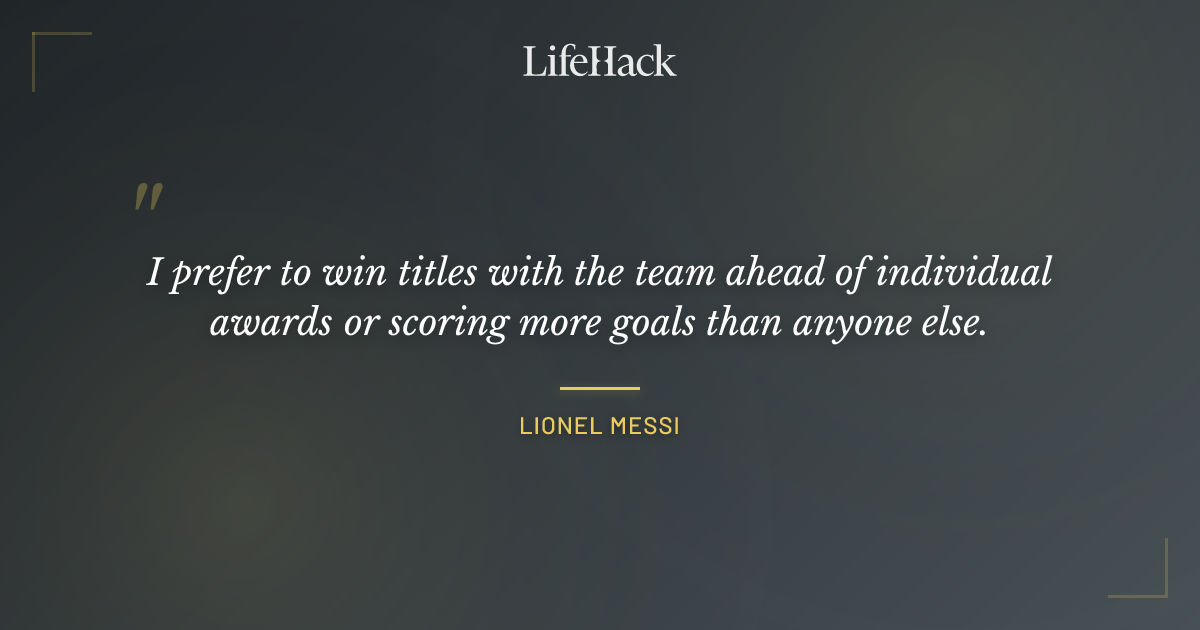 LifeHack

"

I prefer to win titles with the team ahead of individual awards or scoring more goals than anyone else.

LIONEL MESSI